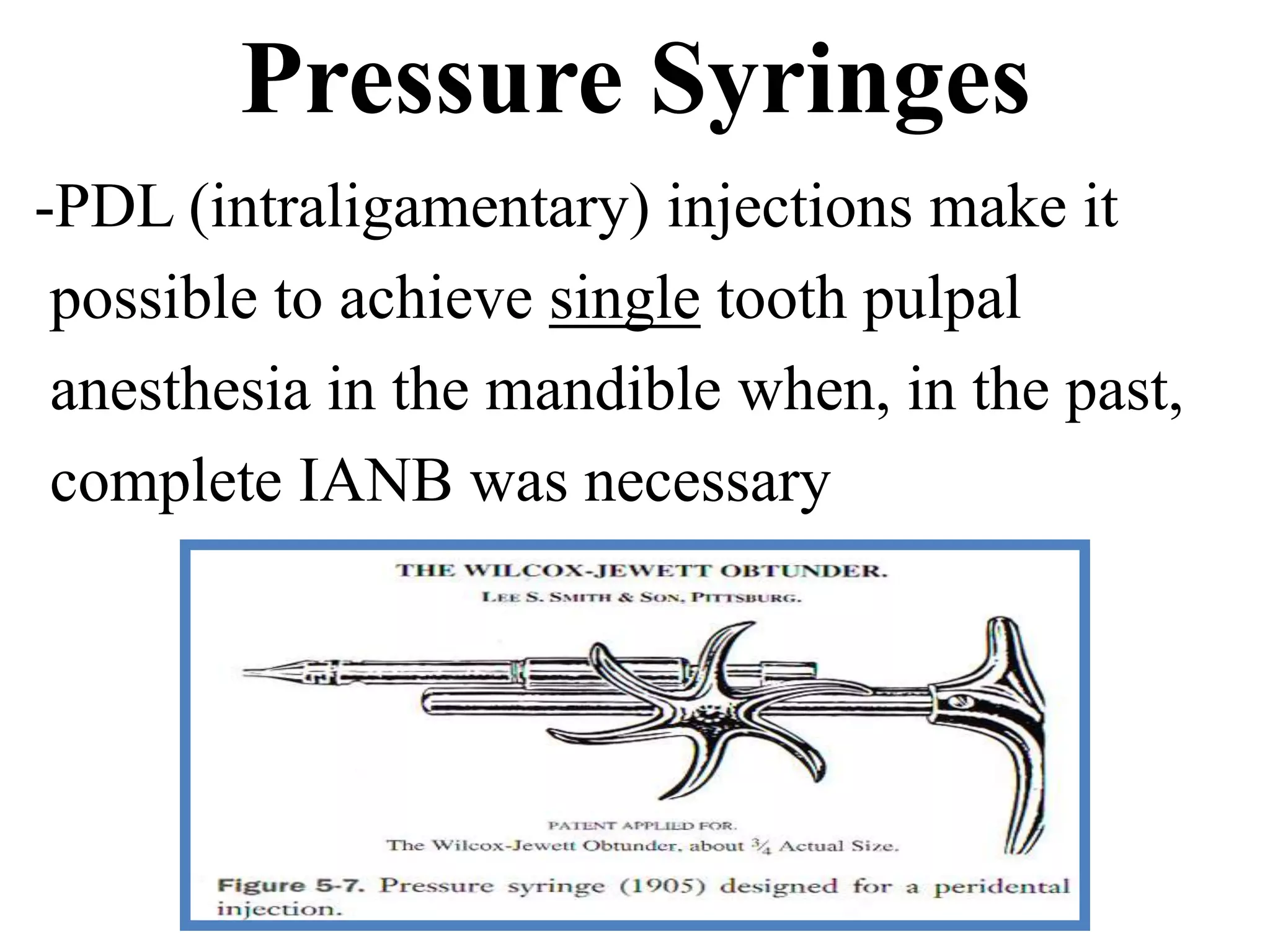 Pressure Syringes

-PDL (intraligamentary) injections make it possible to achieve single tooth pulpal anesthesia in the mandible when, in the past, complete IANB was necessary

THE WILCOX-JEWETT OBTUNDER.

LEE S. SMITH & SON, PITTSBURG.

PATENT APPLIED FOR.

The Wilcox-Jewett Obtunder, about $\frac{3}{4}$ Actual Size.

Figure 5-7. Pressure syringe (1905) designed for a peridental injection.